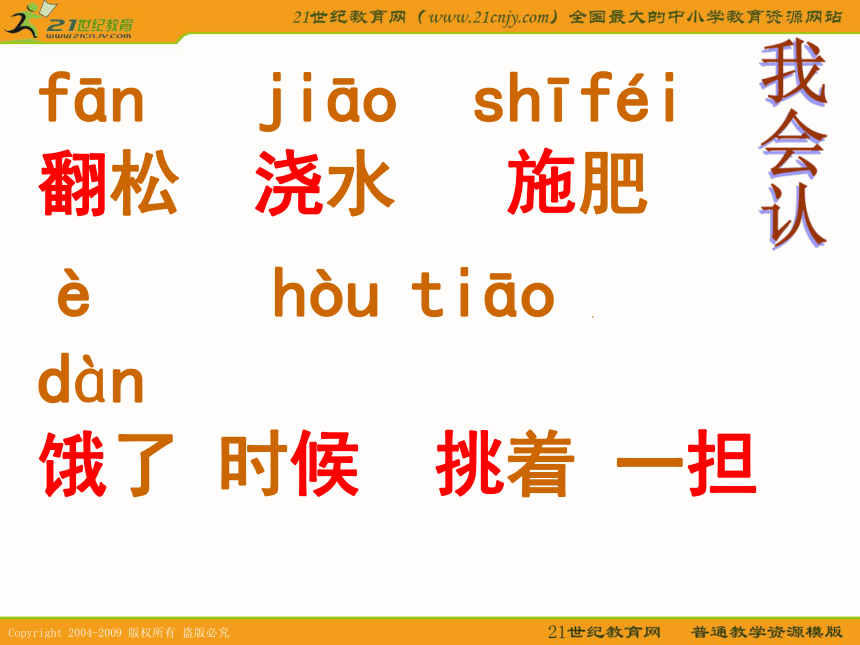 21世纪教育
www.21cnjy.com

21世纪教育网（www.21cnjy.com）全国最大的中小学教育资源网站

我会认

fān jiāo shīféi
翻松 浇水 施肥

è hòu tiāo
dàn
饿了 时候 挑着 一担

Copyright 2004-2009 版权所有 盗版必究

21世纪教育网 普通教学资源模版